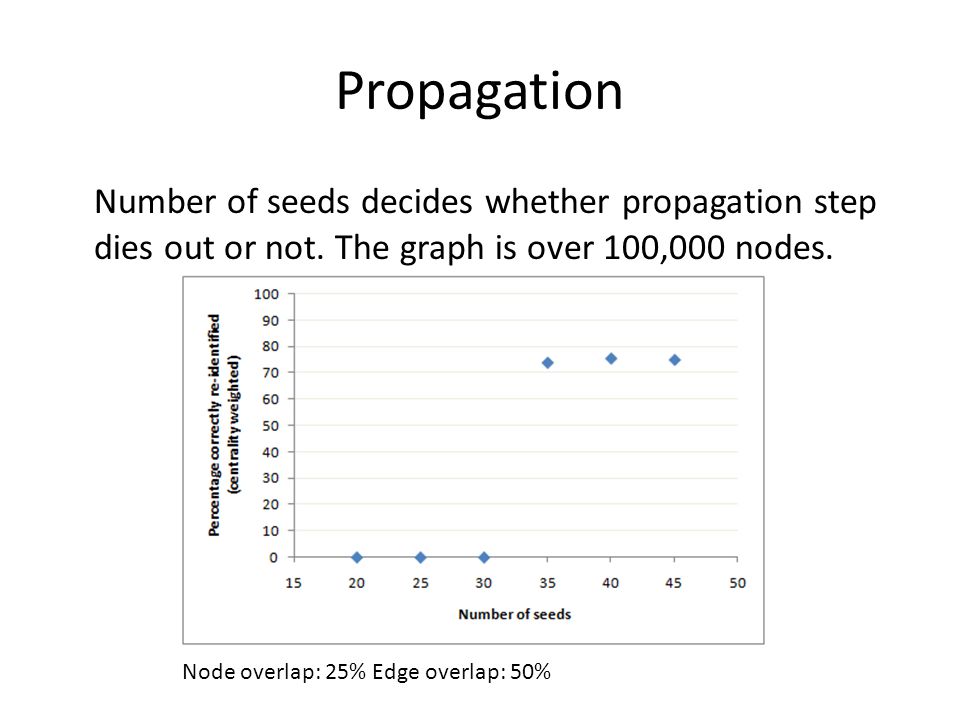 Propagation

Number of seeds decides whether propagation step dies out or not. The graph is over 100,000 nodes.

Percentage correctly re-identified (centrality weighted)

100
90
80
70
60
50
40
30
20
10
0

15 20 25 30 35 40 45 50

Number of seeds

Node overlap: 25% Edge overlap: 50%